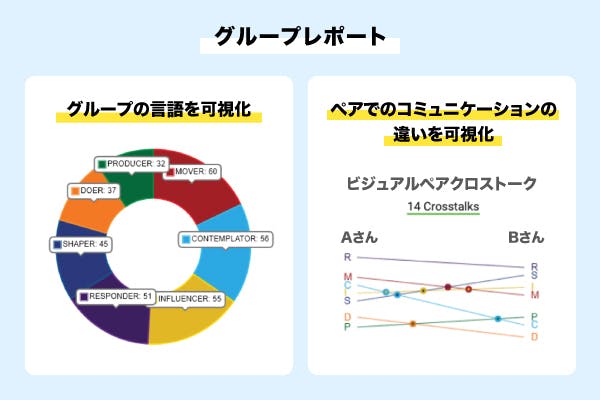 グループレポート

グループの言語を可視化

PRODUCER: 32
MOVER: 60
DOER: 37
CONTEMPLATOR: 56
SHAPER: 45
RESPONDER: 51
INFLUENCER: 55

ペアでのコミュニケーションの違いを可視化

ビジュアルペアクロストーク

14 Crosstalks

Aさん
Bさん

R
M
C
I
S
D
P

R
S
I
M
P
C
D